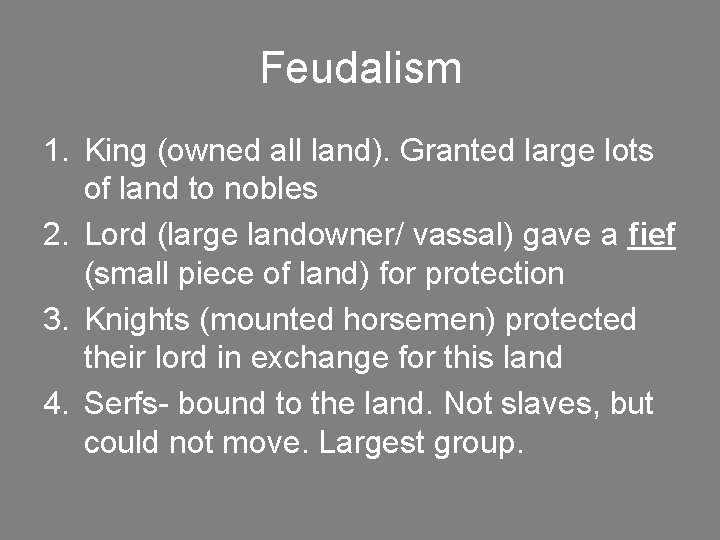 Feudalism

1. King (owned all land). Granted large lots of land to nobles
2. Lord (large landowner/ vassal) gave a fief (small piece of land) for protection
3. Knights (mounted horsemen) protected their lord in exchange for this land
4. Serfs- bound to the land. Not slaves, but could not move. Largest group.